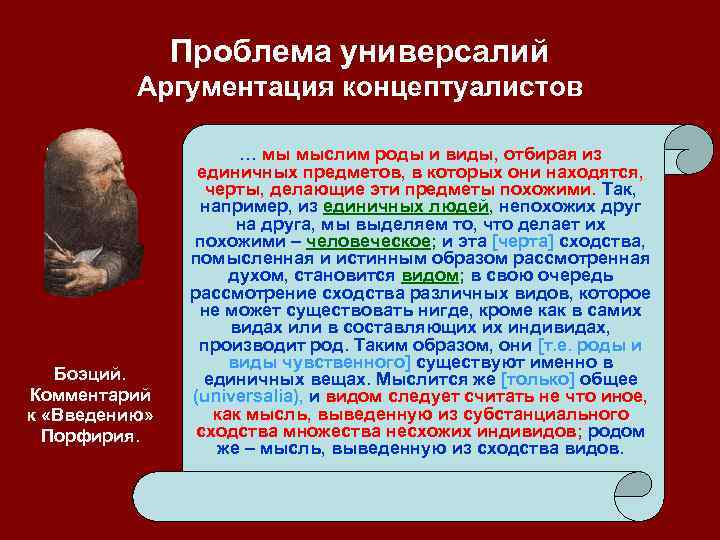 Проблема универсалий
Аргументация концептуалистов

… мы мыслим роды и виды, отбирая из единичных предметов, в которых они находятся, черты, делающие эти предметы похожими. Так, например, из единичных людей, непохожих друг на друга, мы выделяем то, что делает их похожими – человеческое; и эта [черта] сходства, помысленная и истинным образом рассмотренная духом, становится видом; в свою очередь рассмотрение сходства различных видов, которое не может существовать нигде, кроме как в самих видах или в составляющих их индивидах, производит род. Таким образом, они [т.е. роды и виды чувственного] существуют именно в единичных вещах. Мыслится же [только] общее (universalia), и видом следует считать не что иное, как мысль, выведенную из субстанциального сходства множества несхожих индивидов; родом же – мысль, выведенную из сходства видов.

Боэций. Комментарий к «Введению» Порфирия.